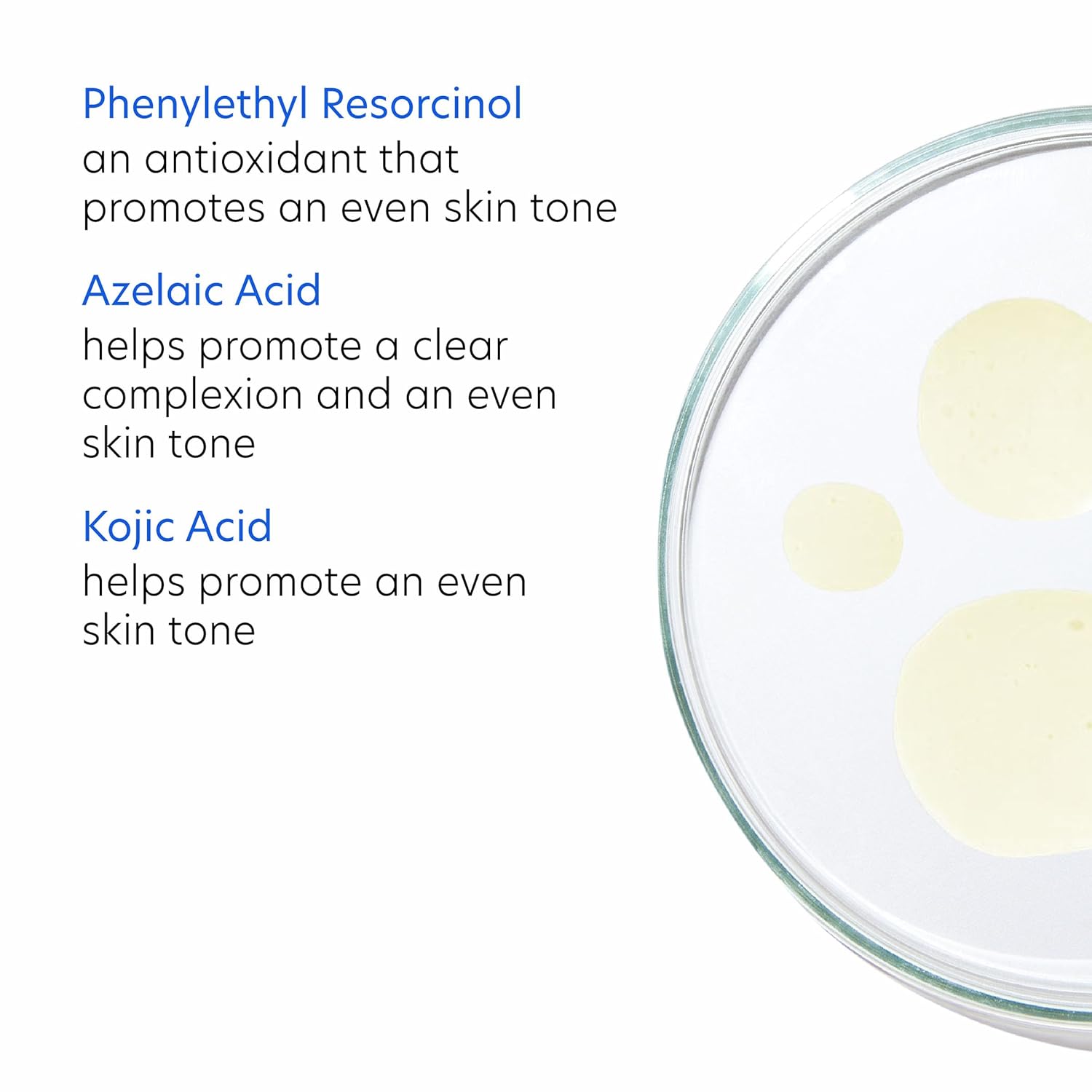 Phenylethyl Resorcinol
an antioxidant that promotes an even skin tone

Azelaic Acid
helps promote a clear complexion and an even skin tone

Kojic Acid
helps promote an even skin tone